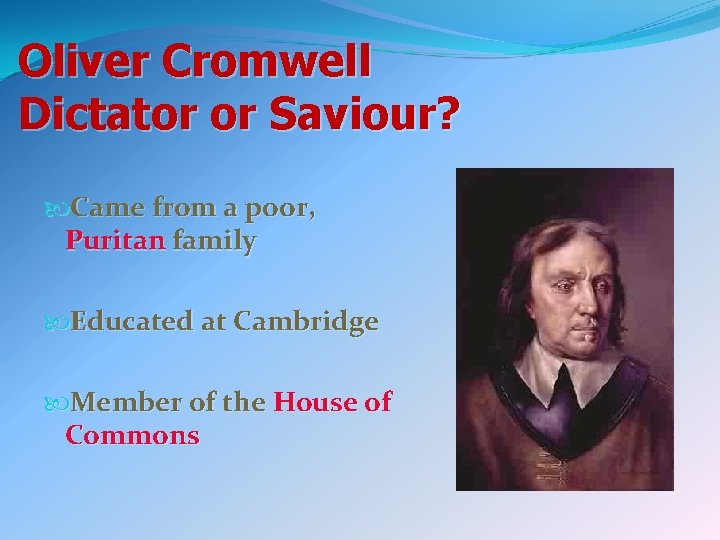 Oliver Cromwell
Dictator or Saviour?

Came from a poor, Puritan family

Educated at Cambridge

Member of the House of Commons